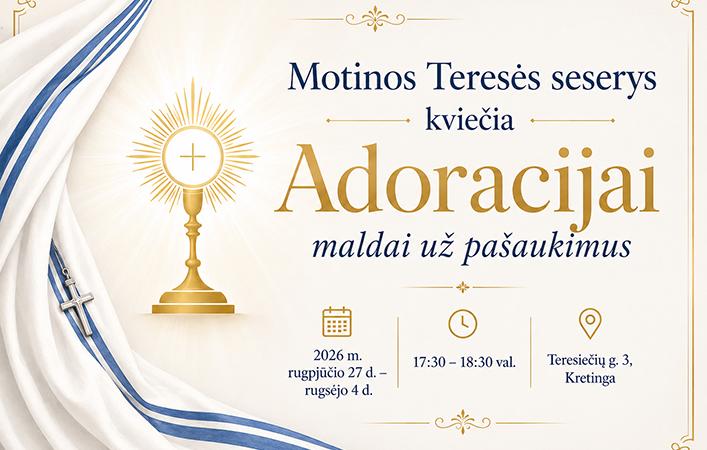 Motinos Teresės seserys
kviečia
Adoracijai
maldai už pašaukimus

2026 m. rugpjūčio 27 d. – rugsėjo 4 d.

17:30 – 18:30 val.

Teresiečių g. 3, Kretinga